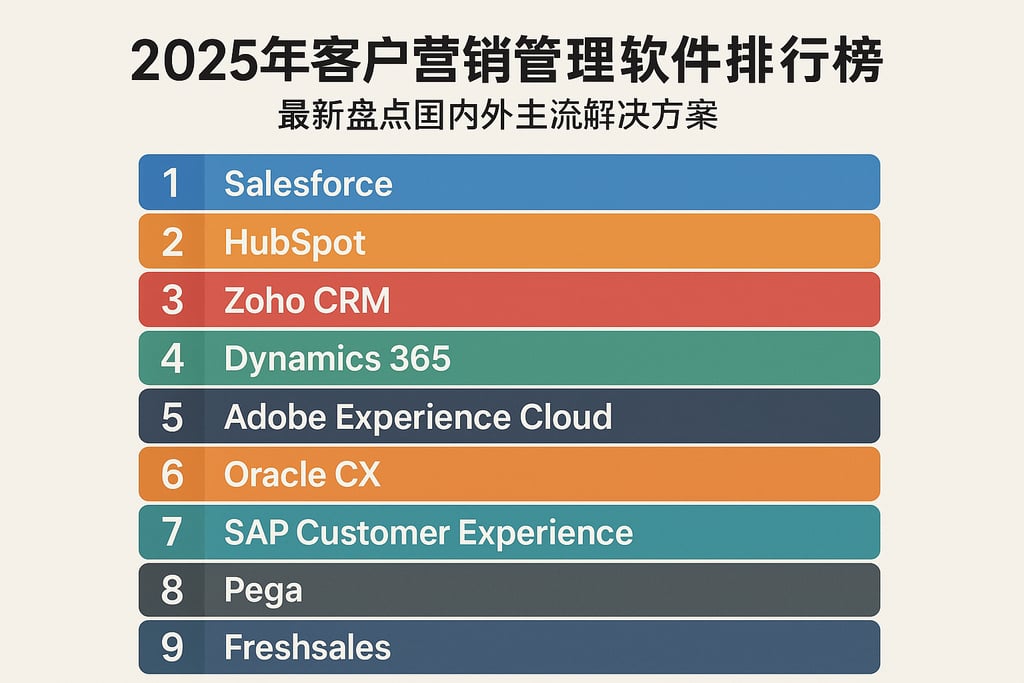 2025年客户营销管理软件排行榜
最新盘点国内外主流解决方案

1 Salesforce
2 HubSpot
3 Zoho CRM
4 Dynamics 365
5 Adobe Experience Cloud
6 Oracle CX
7 SAP Customer Experience
8 Pega
9 Freshsales